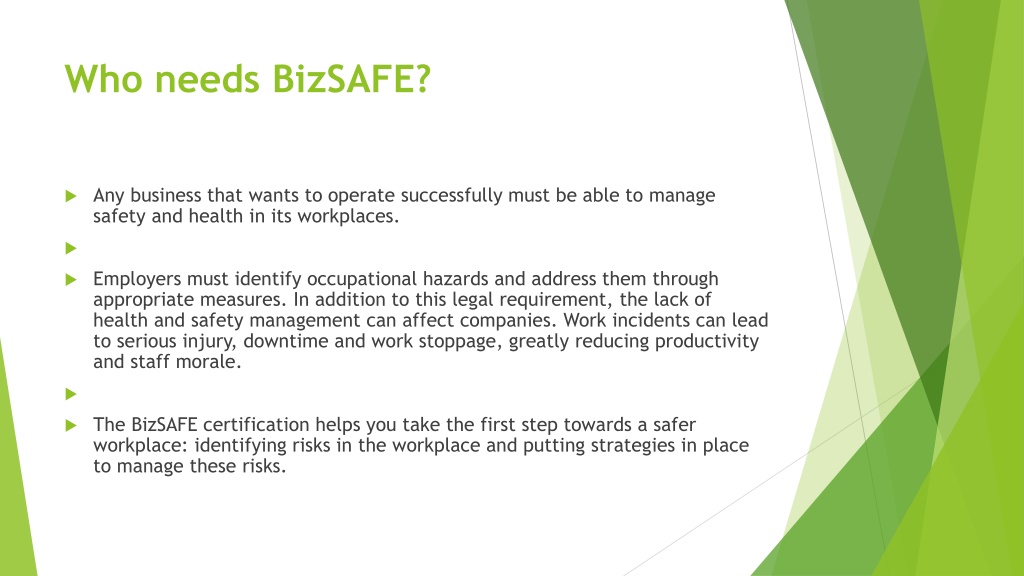 Who needs BizSAFE?

Any business that wants to operate successfully must be able to manage safety and health in its workplaces.

Employers must identify occupational hazards and address them through appropriate measures. In addition to this legal requirement, the lack of health and safety management can affect companies. Work incidents can lead to serious injury, downtime and work stoppage, greatly reducing productivity and staff morale.

The BizSAFE certification helps you take the first step towards a safer workplace: identifying risks in the workplace and putting strategies in place to manage these risks.